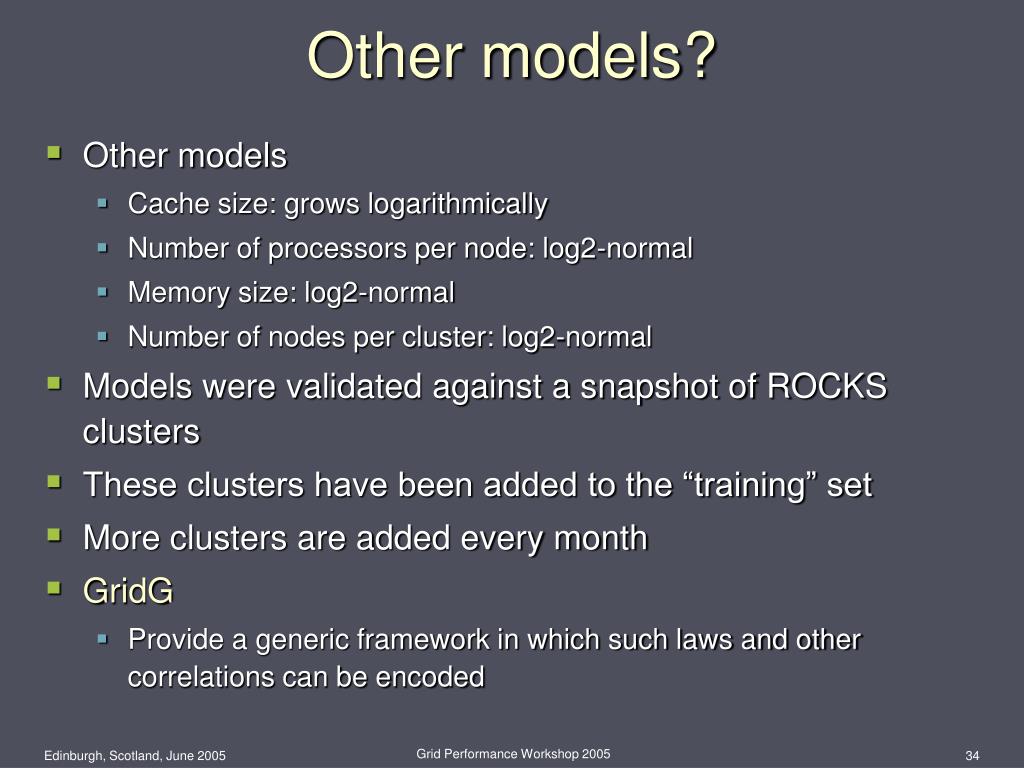 Other models?

- Other models
  - Cache size: grows logarithmically
  - Number of processors per node: log2-normal
  - Memory size: log2-normal
  - Number of nodes per cluster: log2-normal
- Models were validated against a snapshot of ROCKS clusters
- These clusters have been added to the “training” set
- More clusters are added every month
- GridG
  - Provide a generic framework in which such laws and other correlations can be encoded

Edinburgh, Scotland, June 2005

Grid Performance Workshop 2005

34